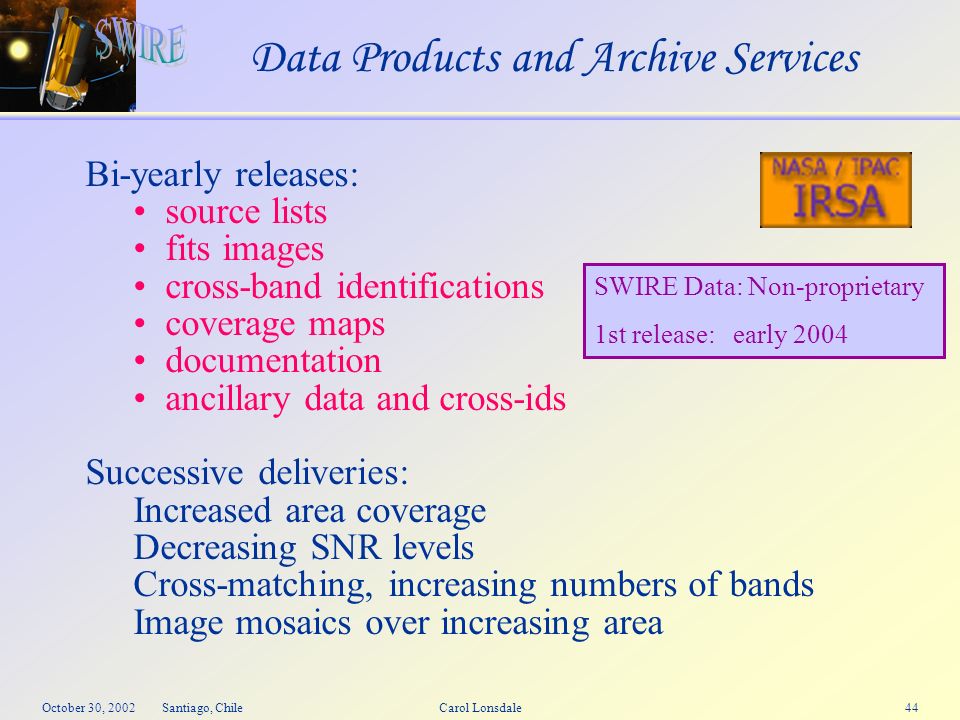 SWIRE

Data Products and Archive Services

Bi-yearly releases:
• source lists
• fits images
• cross-band identifications
• coverage maps
• documentation
• ancillary data and cross-ids

NASA / IPAC
IRSA

SWIRE Data: Non-proprietary
1st release: early 2004

Successive deliveries:
Increased area coverage
Decreasing SNR levels
Cross-matching, increasing numbers of bands
Image mosaics over increasing area

October 30, 2002 Santiago, Chile Carol Lonsdale 44